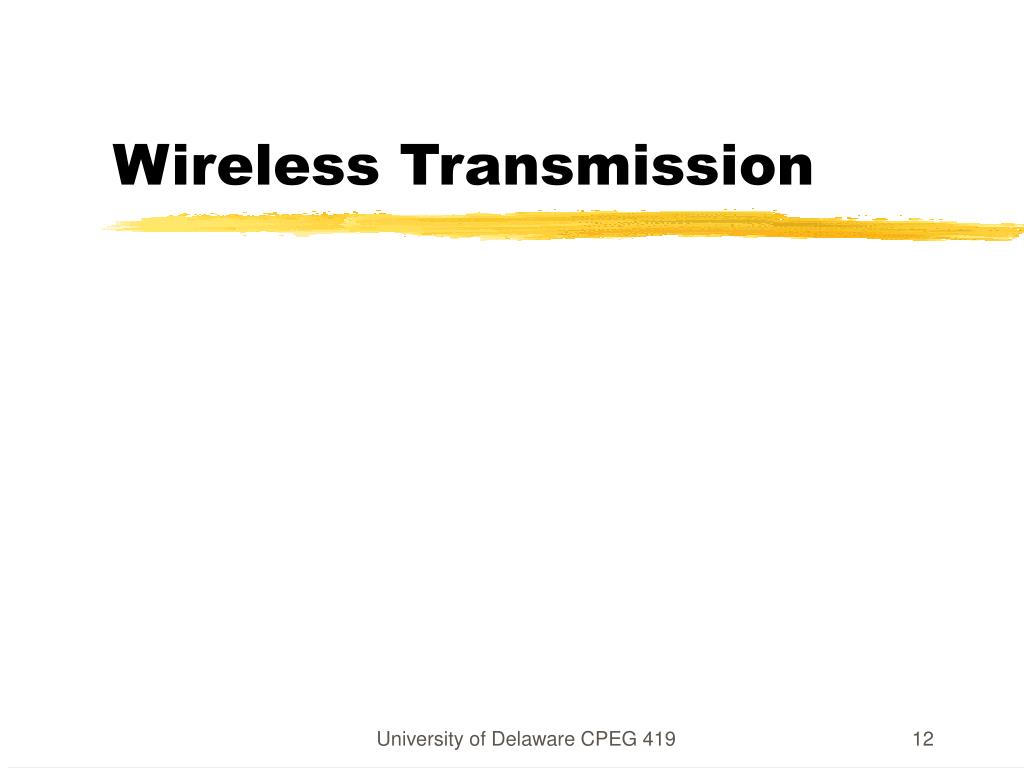 Wireless Transmission

University of Delaware CPEG 419

12